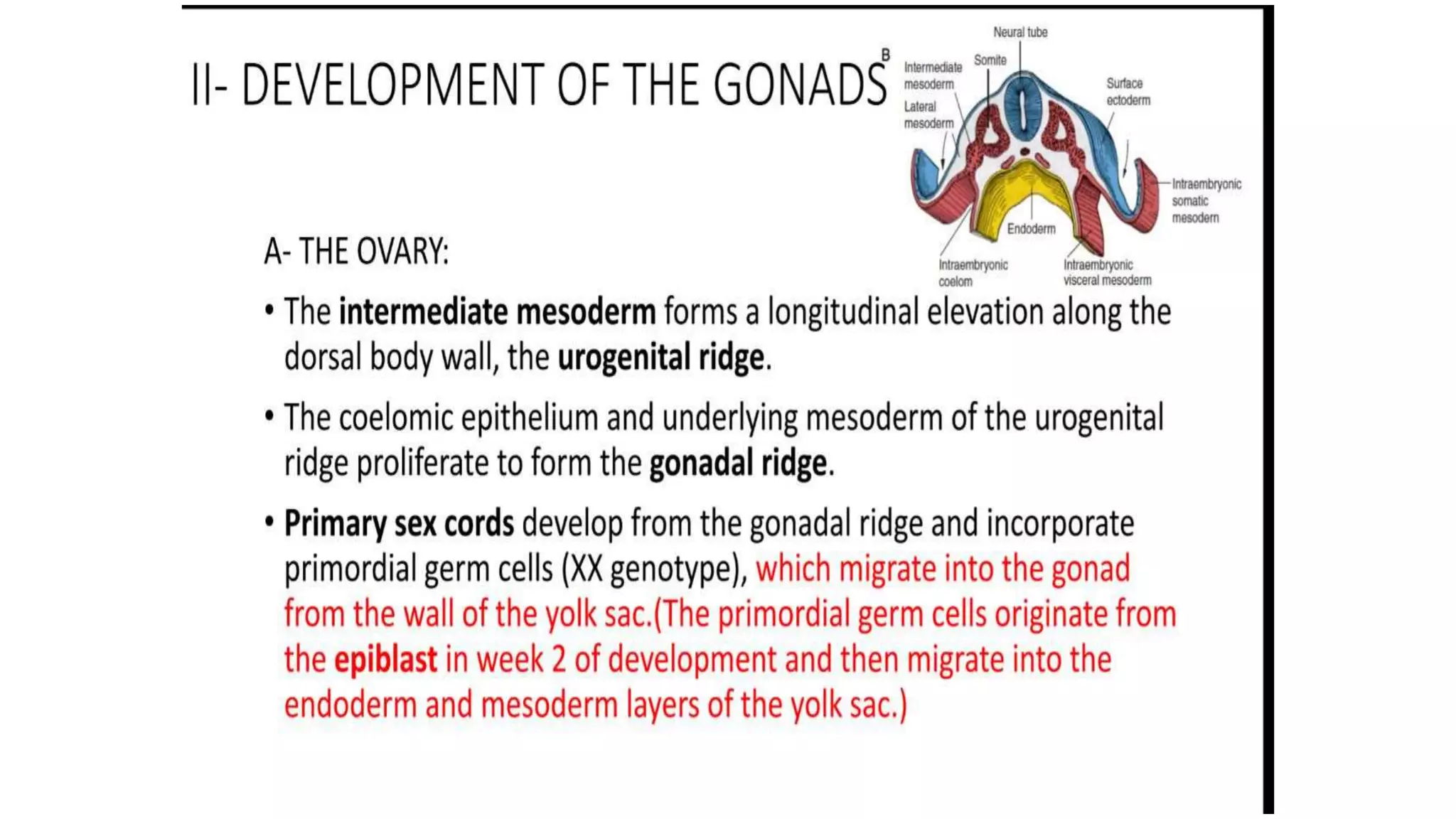 II- DEVELOPMENT OF THE GONADS

B

Neural tube

Somite

Intermediate mesoderm

Lateral mesoderm

Surface ectoderm

Intraembryonic somatic mesoderm

Endoderm

Intraembryonic coelom

Intraembryonic visceral mesoderm

A- THE OVARY:

• The intermediate mesoderm forms a longitudinal elevation along the dorsal body wall, the urogenital ridge.

• The coelomic epithelium and underlying mesoderm of the urogenital ridge proliferate to form the gonadal ridge.

• Primary sex cords develop from the gonadal ridge and incorporate primordial germ cells (XX genotype), which migrate into the gonad from the wall of the yolk sac.(The primordial germ cells originate from the epiblast in week 2 of development and then migrate into the endoderm and mesoderm layers of the yolk sac.)